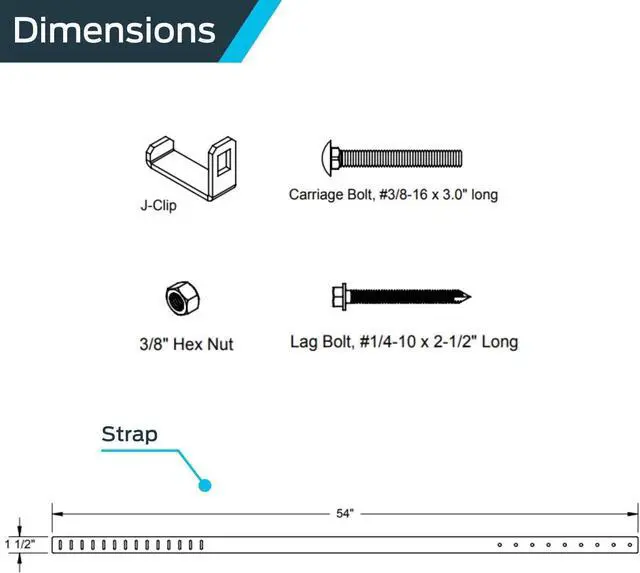 Dimensions

J-Clip

Carriage Bolt, #3/8-16 x 3.0" long

3/8" Hex Nut

Lag Bolt, #1/4-10 x 2-1/2" Long

Strap

54"

1 1/2"